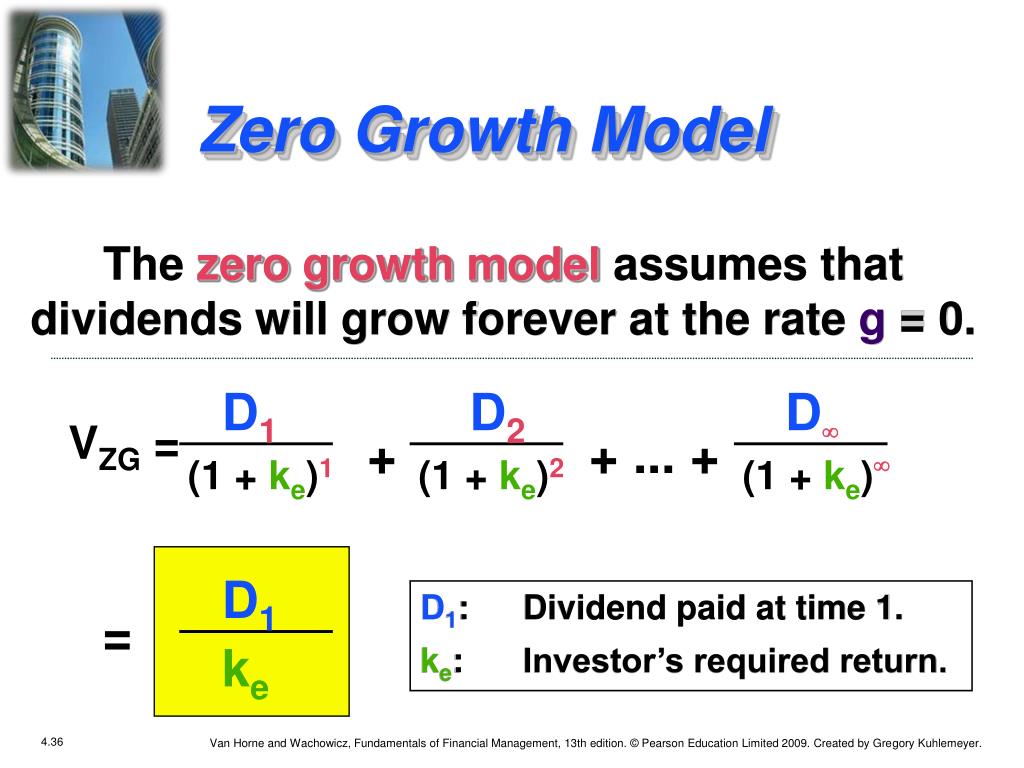 Zero Growth Model

The zero growth model assumes that dividends will grow forever at the rate g = 0.

$V_{ZG} = \frac{D_1}{(1 + k_e)^1} + \frac{D_2}{(1 + k_e)^2} + ... + \frac{D_\infty}{(1 + k_e)^\infty}$

$= \frac{D_1}{k_e}$

$D_1$: Dividend paid at time 1.
$k_e$: Investor's required return.

4.36

Van Horne and Wachowicz, Fundamentals of Financial Management, 13th edition. © Pearson Education Limited 2009. Created by Gregory Kuhlemeyer.